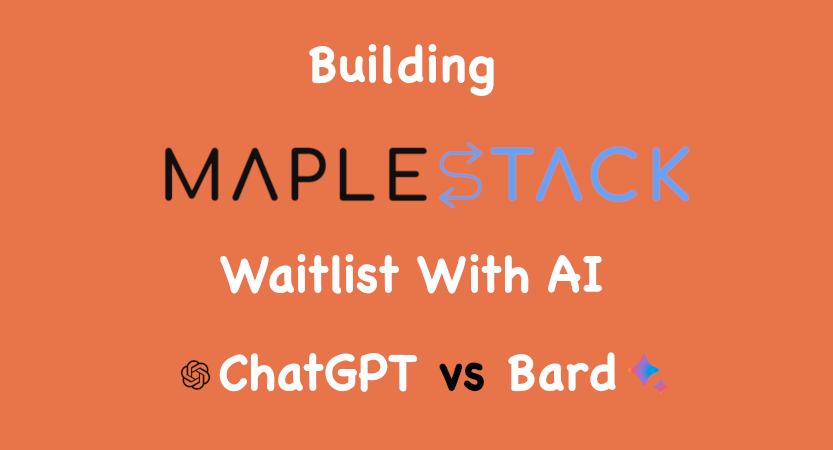 Building

MAPLESTACK

Waitlist With AI

ChatGPT vs Bard